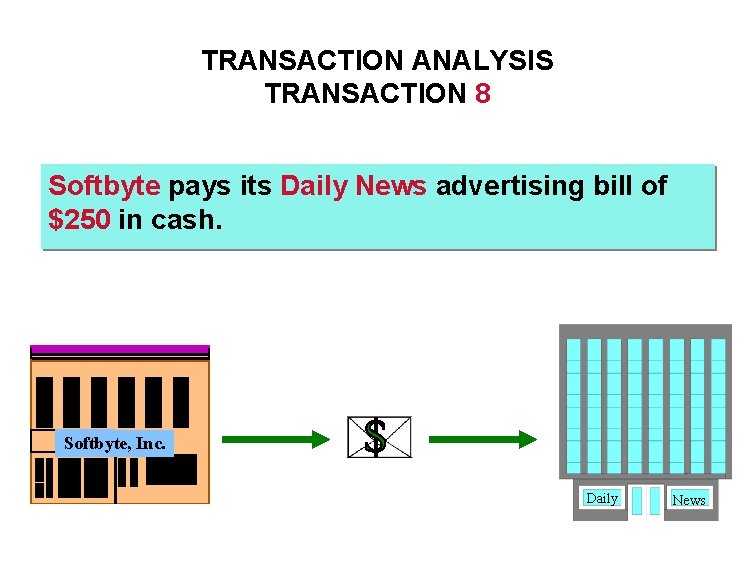 TRANSACTION ANALYSIS
TRANSACTION 8

Softbyte pays its Daily News advertising bill of $250 in cash.

Softbyte, Inc.

$

Daily

News